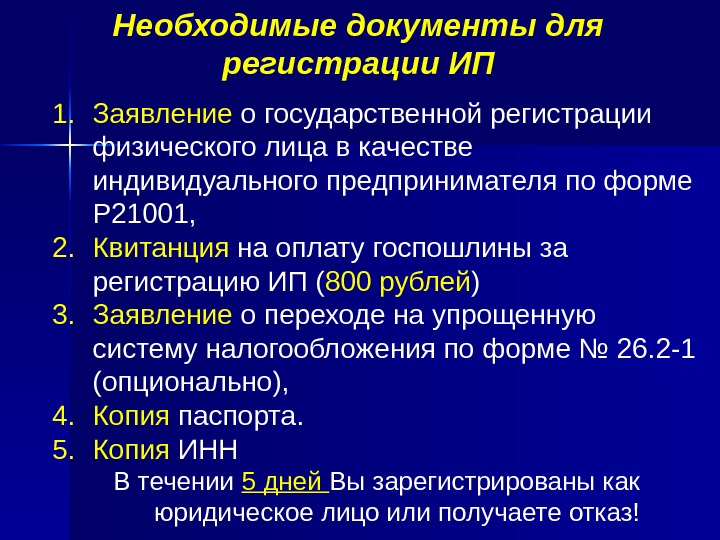 Необходимые документы для регистрации ИП

1. Заявление о государственной регистрации физического лица в качестве индивидуального предпринимателя по форме Р21001,
2. Квитанция на оплату госпошлины за регистрацию ИП (800 рублей)
3. Заявление о переходе на упрощенную систему налогообложения по форме № 26.2-1 (опционально),
4. Копия паспорта.
5. Копия ИНН

В течении 5 дней Вы зарегистрированы как юридическое лицо или получаете отказ!